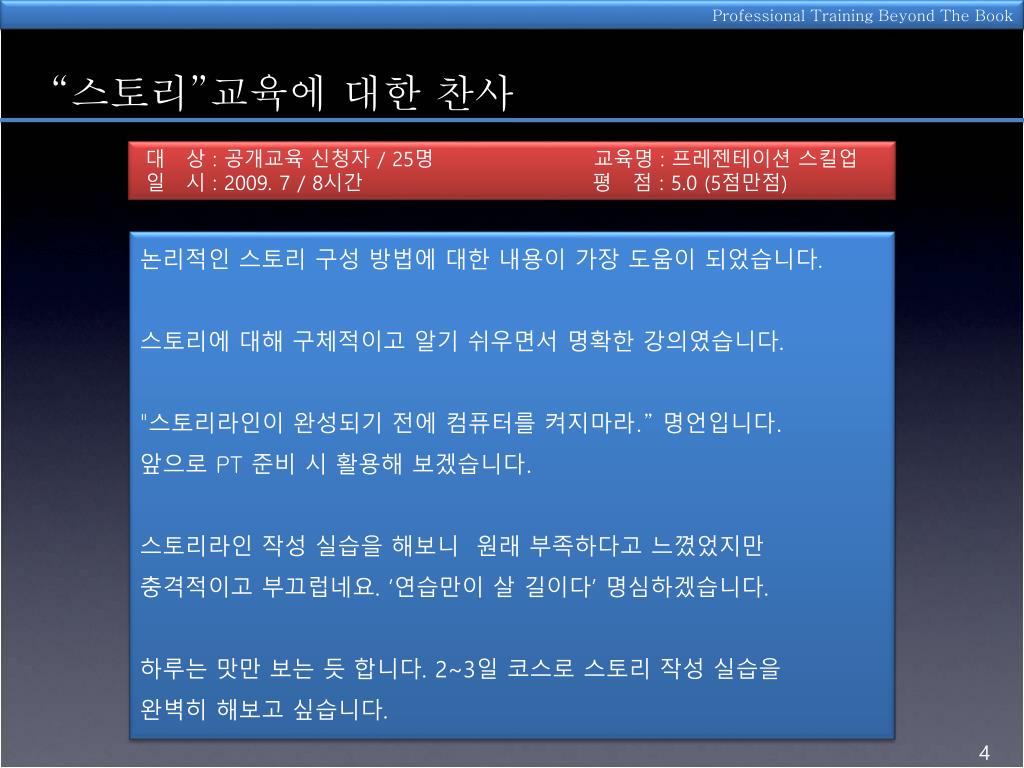 Professional Training Beyond The Book

“스토리”교육에 대한 찬사

대 상 : 공개교육 신청자 / 25명
일 시 : 2009. 7 / 8시간

교육명 : 프레젠테이션 스킬업
평 점 : 5.0 (5점만점)

논리적인 스토리 구성 방법에 대한 내용이 가장 도움이 되었습니다.

스토리에 대해 구체적이고 알기 쉬우면서 명확한 강의였습니다.

"스토리라인이 완성되기 전에 컴퓨터를 켜지마라.” 명언입니다. 앞으로 PT 준비 시 활용해 보겠습니다.

스토리라인 작성 실습을 해보니 원래 부족하다고 느꼈었지만 충격적이고 부끄럽네요. ‘연습만이 살 길이다’ 명심하겠습니다.

하루는 맛만 보는 듯 합니다. 2~3일 코스로 스토리 작성 실습을 완벽히 해보고 싶습니다.

4